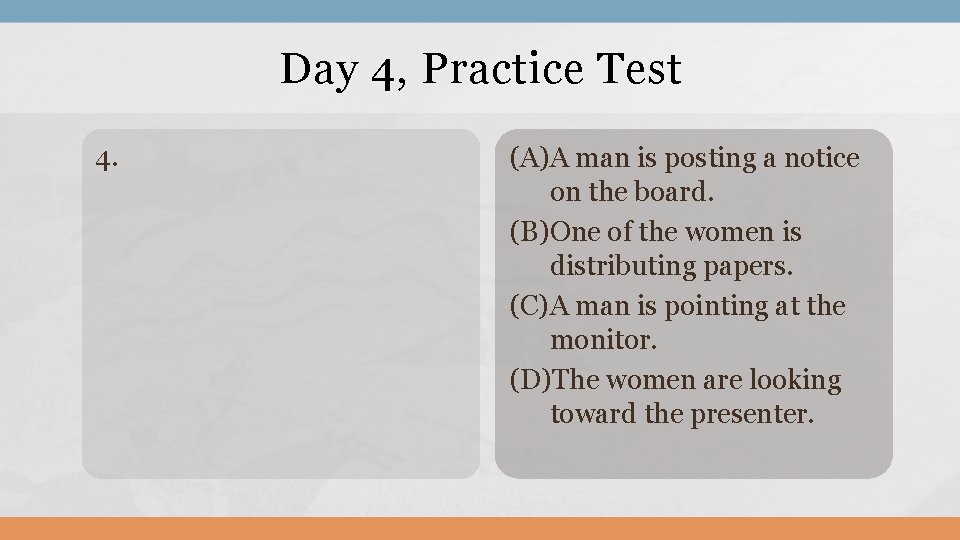 Day 4, Practice Test

4.

(A)A man is posting a notice on the board.

(B)One of the women is distributing papers.

(C)A man is pointing at the monitor.

(D)The women are looking toward the presenter.